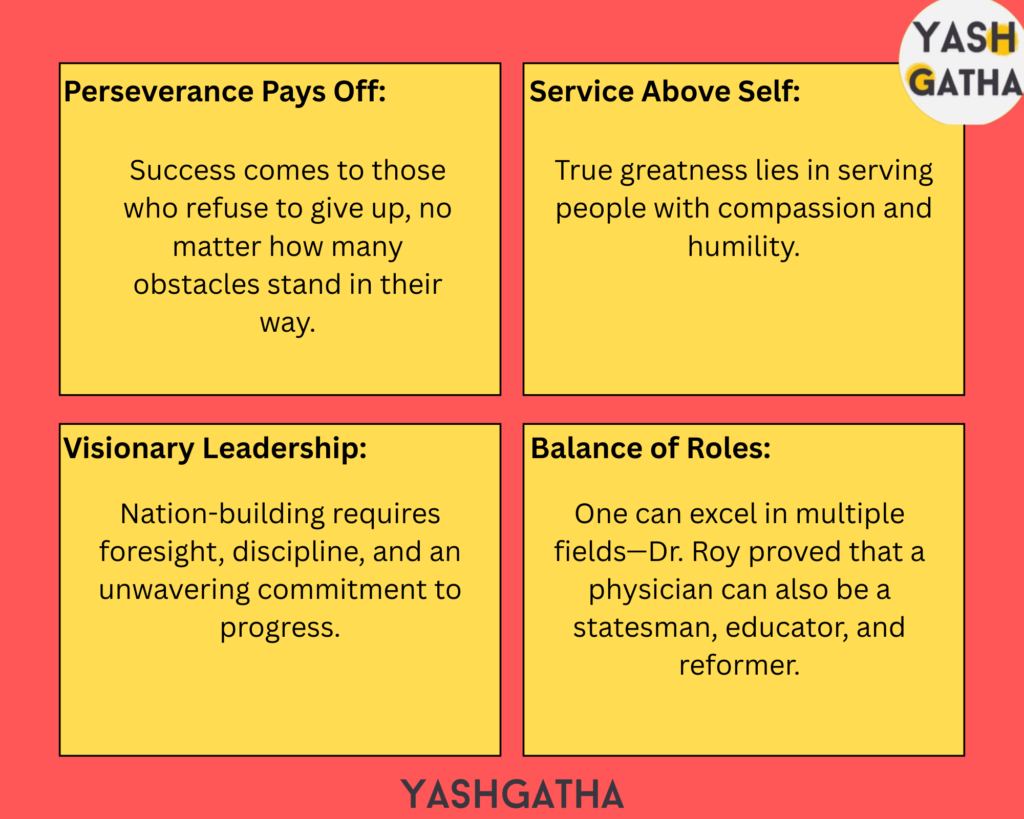 YASH GATHA

Perseverance Pays Off:

Success comes to those who refuse to give up, no matter how many obstacles stand in their way.

Service Above Self:

True greatness lies in serving people with compassion and humility.

Visionary Leadership:

Nation-building requires foresight, discipline, and an unwavering commitment to progress.

Balance of Roles:

One can excel in multiple fields—Dr. Roy proved that a physician can also be a statesman, educator, and reformer.

YASHGATHA